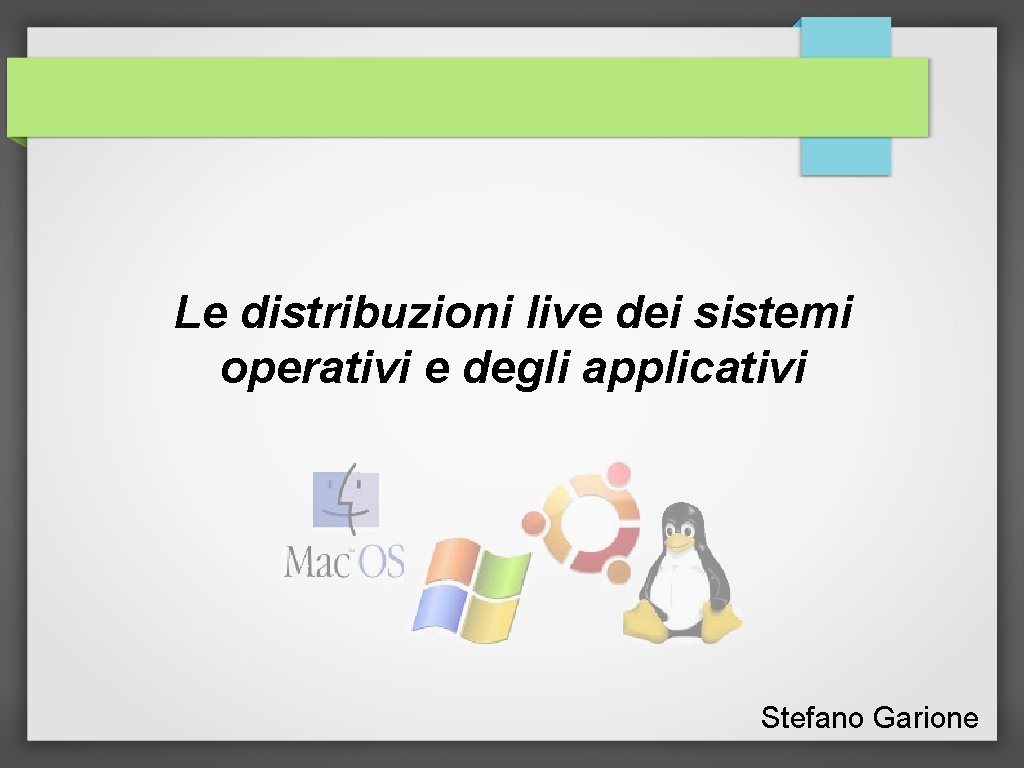 Le distribuzioni live dei sistemi operativi e degli applicativi

Mac OS

Stefano Garione